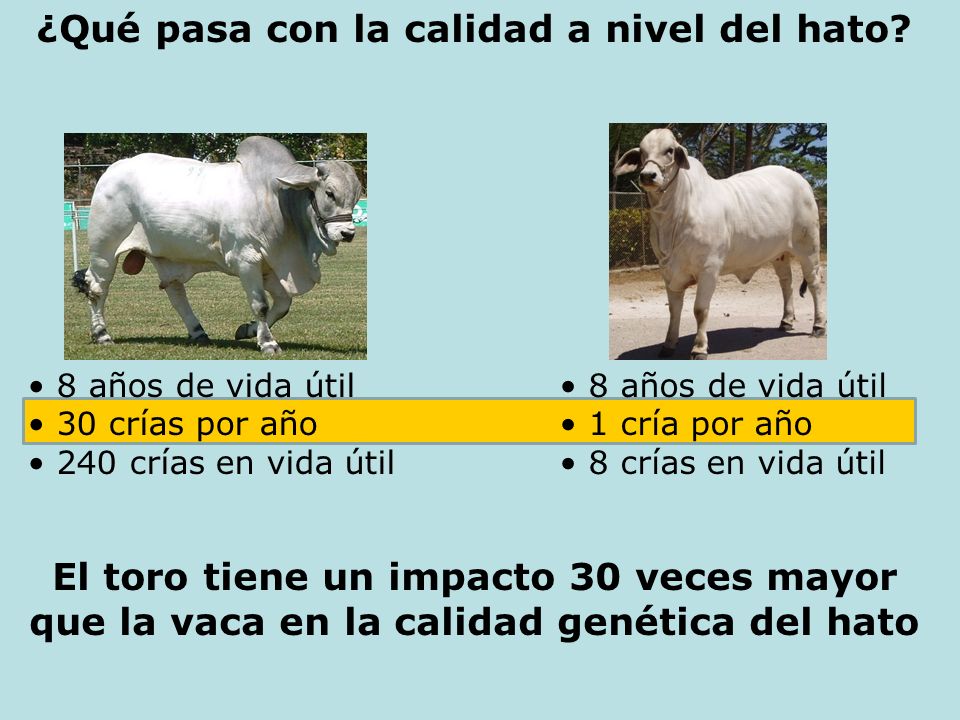 ¿Qué pasa con la calidad a nivel del hato?

• 8 años de vida útil
• 30 crías por año
• 240 crías en vida útil

• 8 años de vida útil
• 1 cría por año
• 8 crías en vida útil

El toro tiene un impacto 30 veces mayor que la vaca en la calidad genética del hato